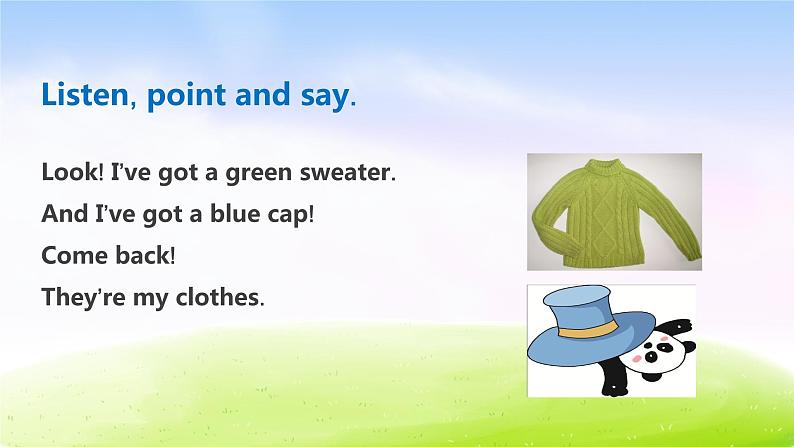 Listen, point and say.

Look! I've got a green sweater.

And I've got a blue cap!

Come back!

They're my clothes.